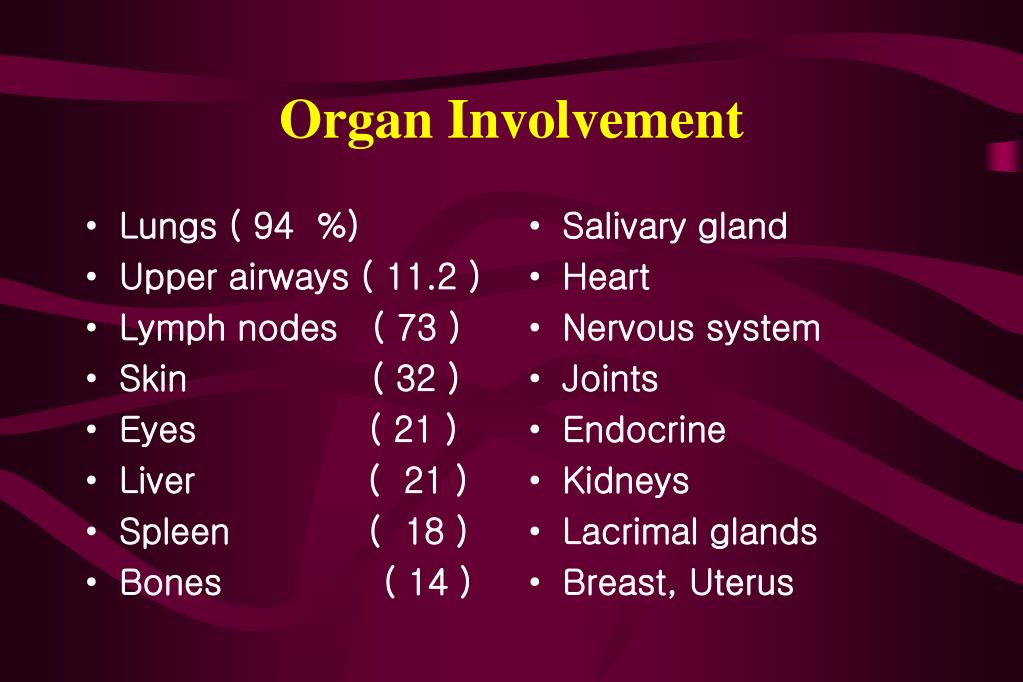 Organ Involvement

• Lungs ( 94 %)
• Upper airways ( 11.2 )
• Lymph nodes ( 73 )
• Skin ( 32 )
• Eyes ( 21 )
• Liver ( 21 )
• Spleen ( 18 )
• Bones ( 14 )

• Salivary gland
• Heart
• Nervous system
• Joints
• Endocrine
• Kidneys
• Lacrimal glands
• Breast, Uterus